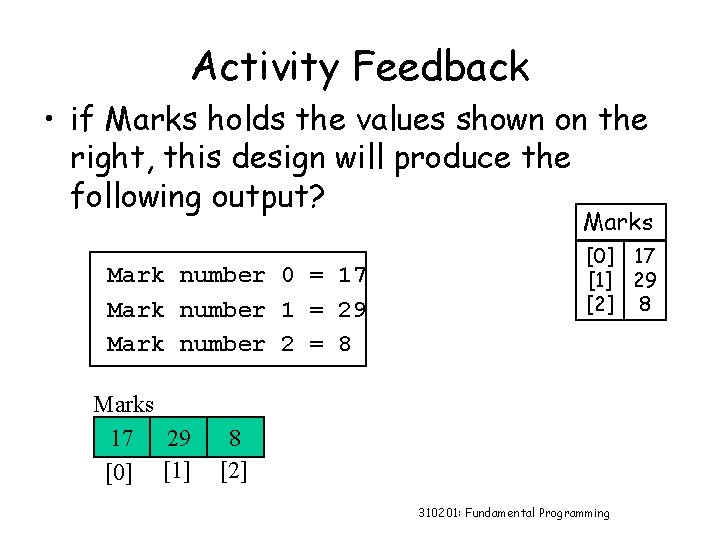 Activity Feedback

• if Marks holds the values shown on the right, this design will produce the following output?

| Marks | |
|---|---|
| [0] | 17 |
| [1] | 29 |
| [2] | 8 |

Mark number 0 = 17
Mark number 1 = 29
Mark number 2 = 8

Marks

| 17 | 29 | 8 |
|---|---|---|
| [0] | [1] | [2] |

310201: Fundamental Programming